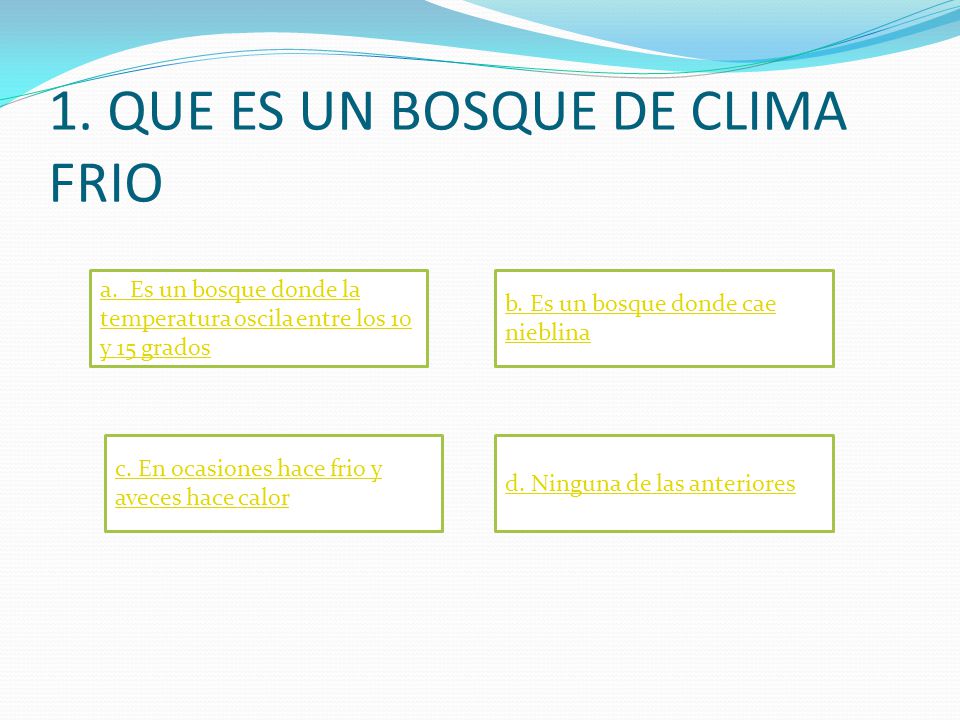 1. QUE ES UN BOSQUE DE CLIMA FRIO

a. Es un bosque donde la temperatura oscila entre los 10 y 15 grados

b. Es un bosque donde cae nieblina

c. En ocasiones hace frio y aveces hace calor

d. Ninguna de las anteriores